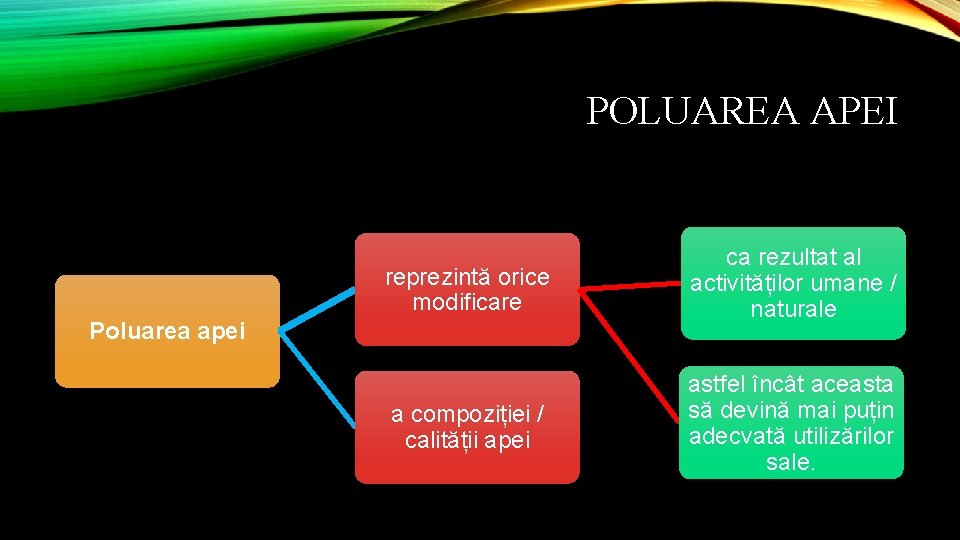 POLUAREA APEI

Poluarea apei

reprezintă orice modificare

a compoziției / calității apei

ca rezultat al activităților umane / naturale

astfel încât aceasta să devină mai puțin adecvată utilizărilor sale.